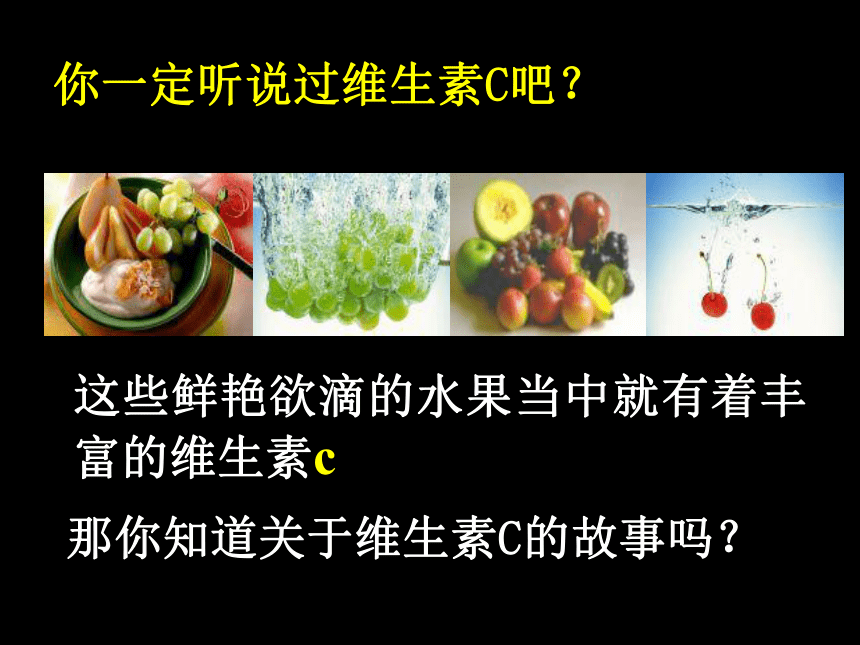 你一定听说过维生素C吧？

这些鲜艳欲滴的水果当中就有着丰富的维生素c

那你知道关于维生素C的故事吗？